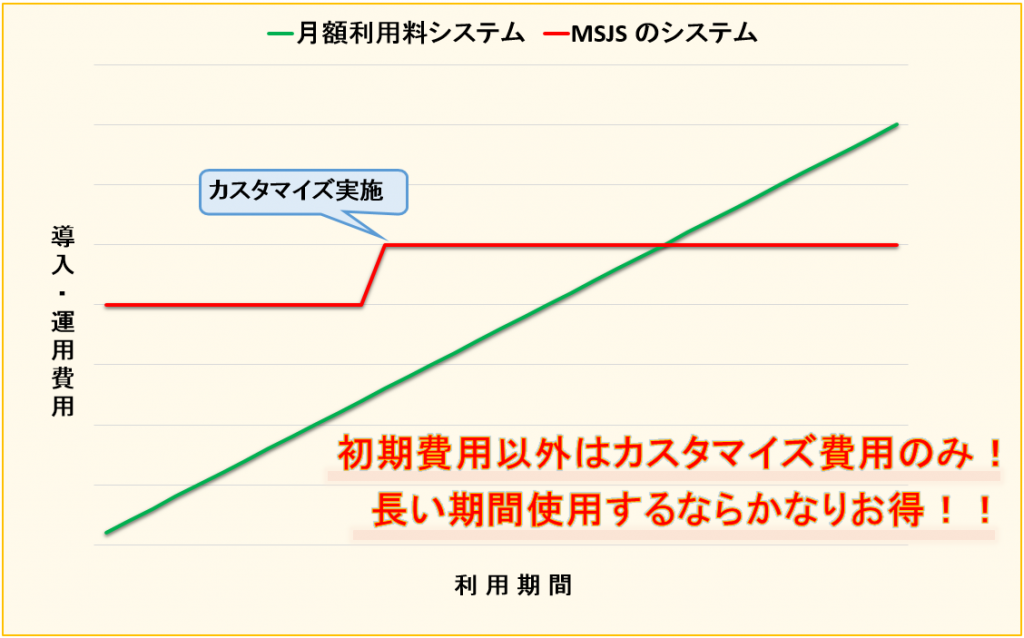 月額利用料システム　MSJS のシステム

カスタマイズ実施

導入・運用費用

初期費用以外はカスタマイズ費用のみ！
長い期間使用するならかなりお得！！

利用期間